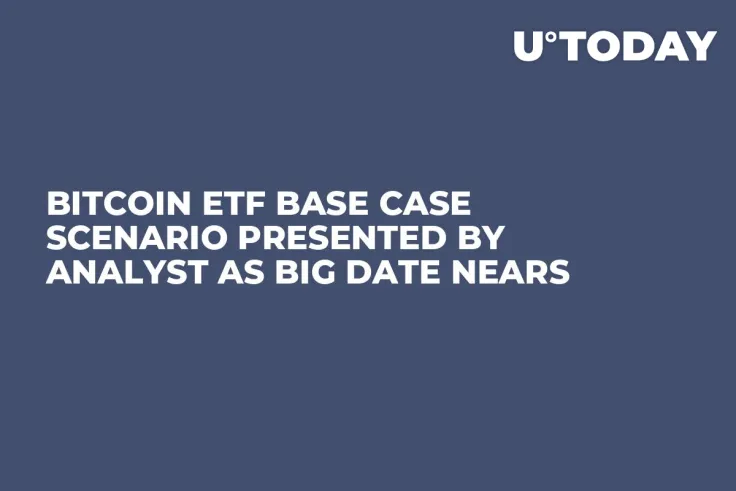 U°TODAY

BITCOIN ETF BASE CASE SCENARIO PRESENTED BY ANALYST AS BIG DATE NEARS